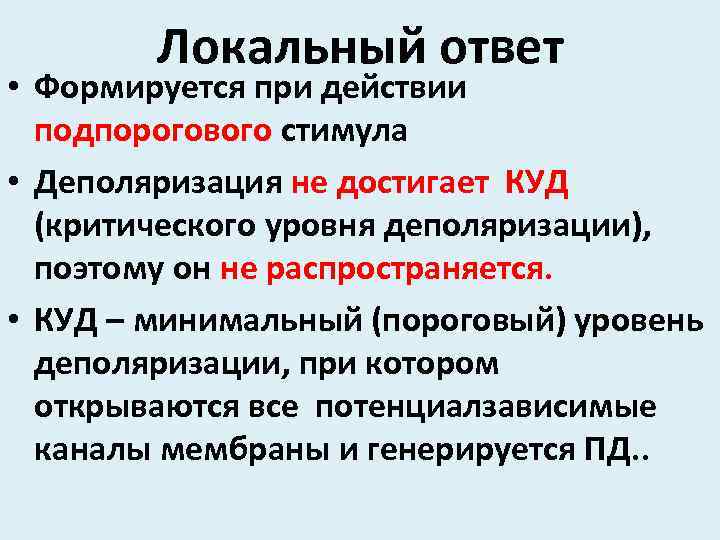 Локальный ответ

• Формируется при действии подпорогового стимула

• Деполяризация не достигает КУД (критического уровня деполяризации), поэтому он не распространяется.

• КУД – минимальный (пороговый) уровень деполяризации, при котором открываются все потенциалзависимые каналы мембраны и генерируется ПД..